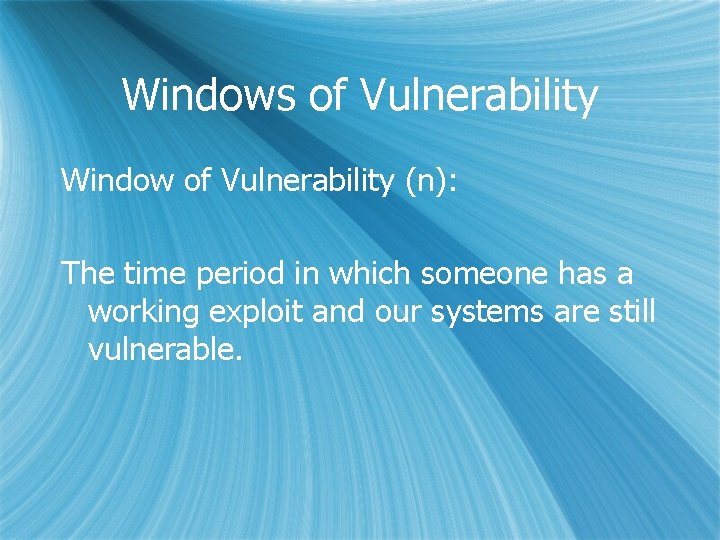 Windows of Vulnerability

Window of Vulnerability (n):

The time period in which someone has a working exploit and our systems are still vulnerable.